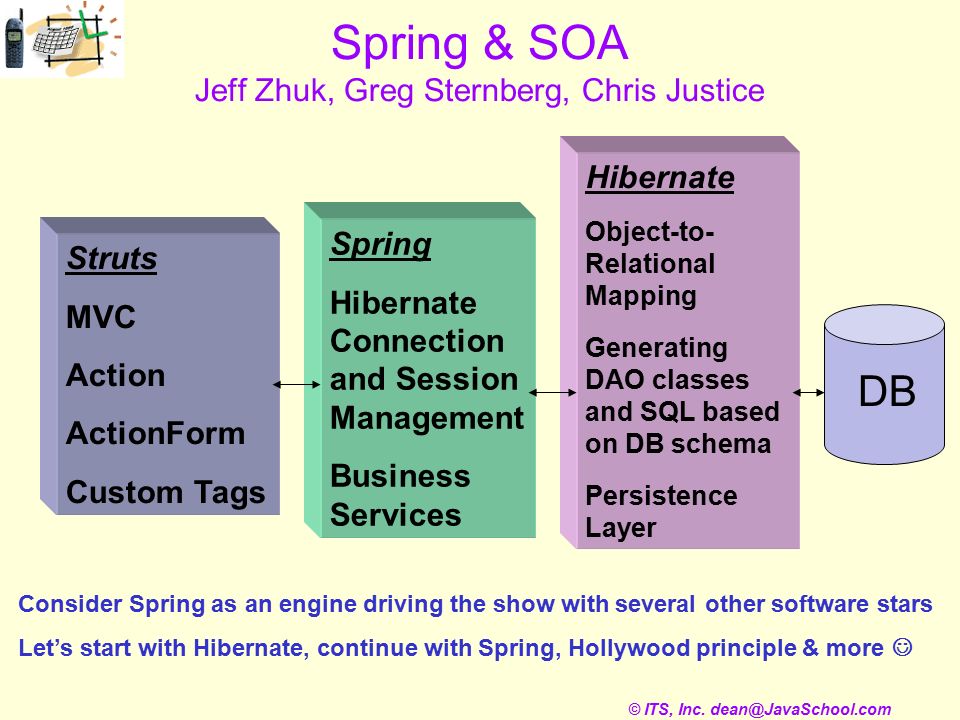 Spring & SOA
Jeff Zhuk, Greg Sternberg, Chris Justice

Struts
MVC
Action
ActionForm
Custom Tags

Spring
Hibernate Connection and Session Management
Business Services

Hibernate
Object-to-Relational Mapping
Generating DAO classes and SQL based on DB schema
Persistence Layer

DB

Consider Spring as an engine driving the show with several other software stars

Let's start with Hibernate, continue with Spring, Hollywood principle & more ☺

© ITS, Inc. dean@JavaSchool.com